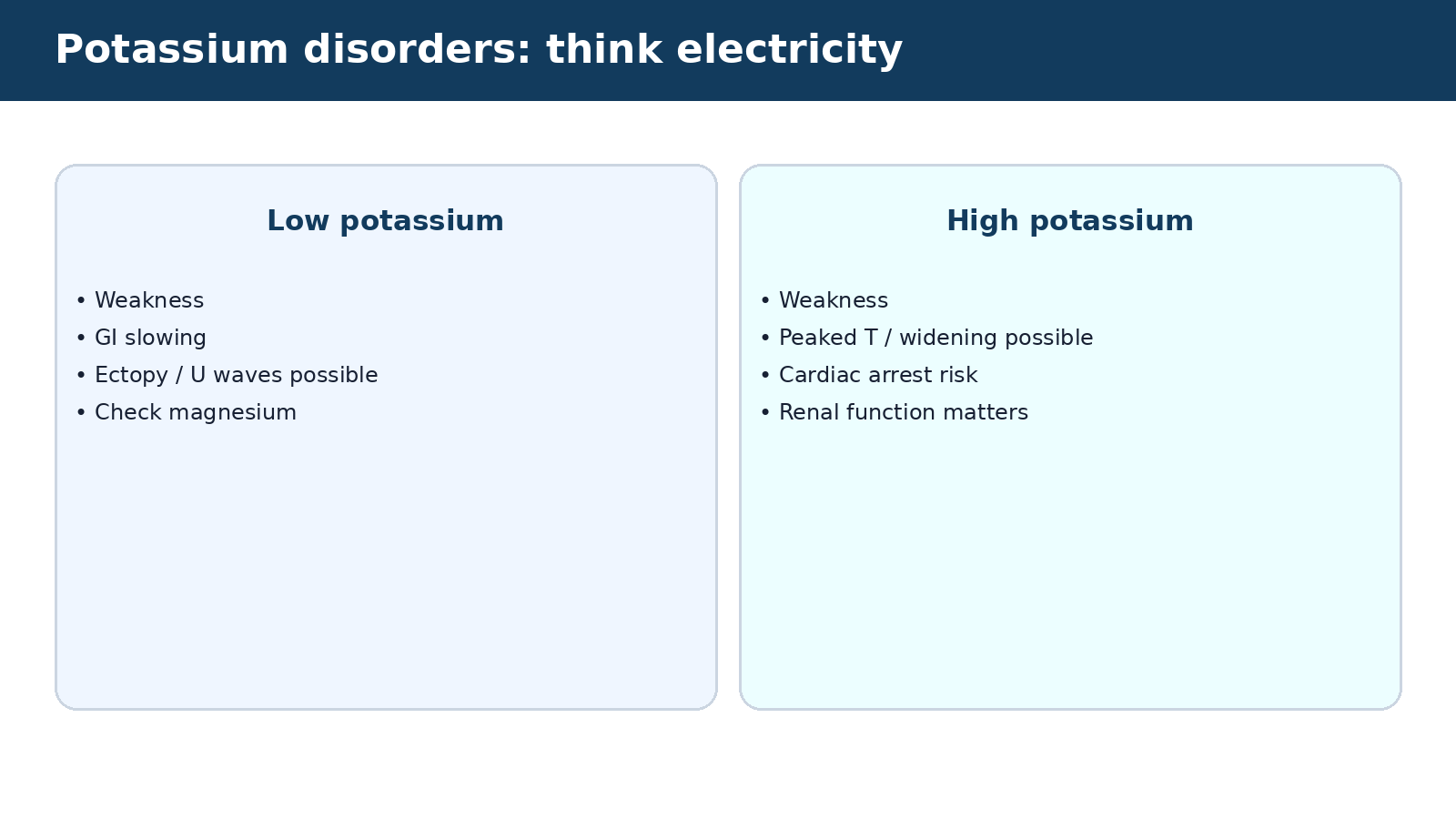 Potassium disorders: think electricity

Low potassium

• Weakness
• GI slowing
• Ectopy / U waves possible
• Check magnesium

High potassium

• Weakness
• Peaked T / widening possible
• Cardiac arrest risk
• Renal function matters